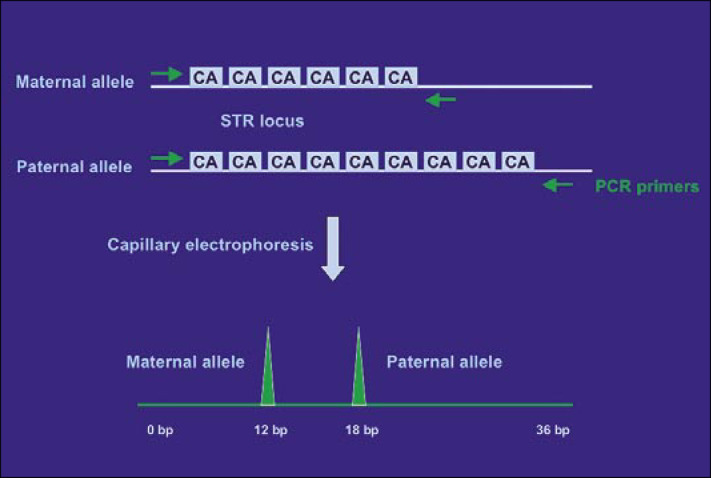 Maternal allele CA CA CA CA CA CA

STR locus

Paternal allele CA CA CA CA CA CA CA CA CA

PCR primers

Capillary electrophoresis

Maternal allele

Paternal allele

0 bp 12 bp 18 bp 36 bp